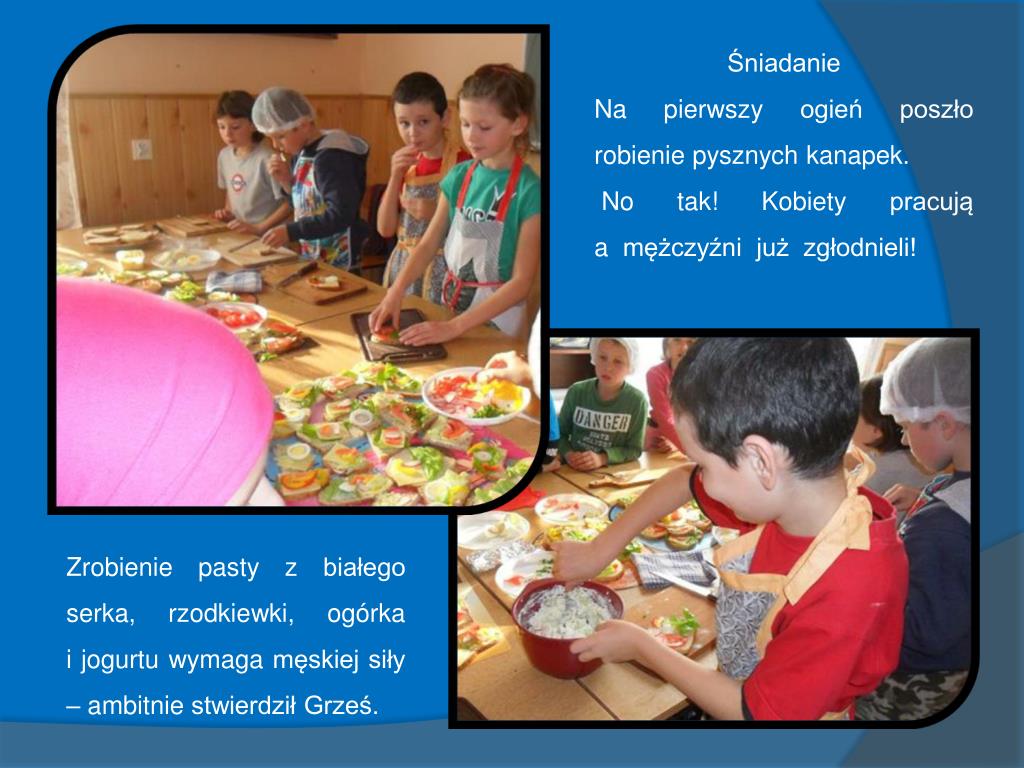 Śniadanie

Na pierwszy ogień poszło robienie pysznych kanapek.

No tak! Kobiety pracują a mężczyźni już zgłodnieli!

DANGER

Zrobienie pasty z białego serka, rzodkiewki, ogórka i jogurtu wymaga męskiej siły – ambitnie stwierdził Grześ.